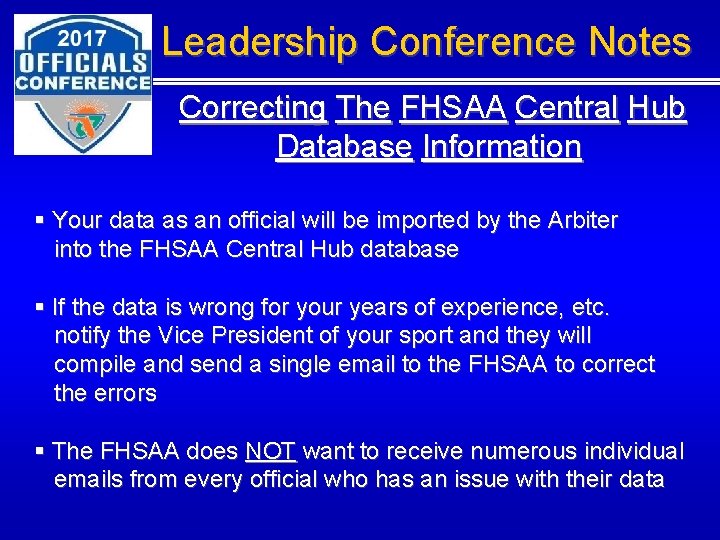 2017
OFFICIALS
CONFERENCE

Leadership Conference Notes

Correcting The FHSAA Central Hub Database Information

▪ Your data as an official will be imported by the Arbiter into the FHSAA Central Hub database

▪ If the data is wrong for your years of experience, etc. notify the Vice President of your sport and they will compile and send a single email to the FHSAA to correct the errors

▪ The FHSAA does NOT want to receive numerous individual emails from every official who has an issue with their data